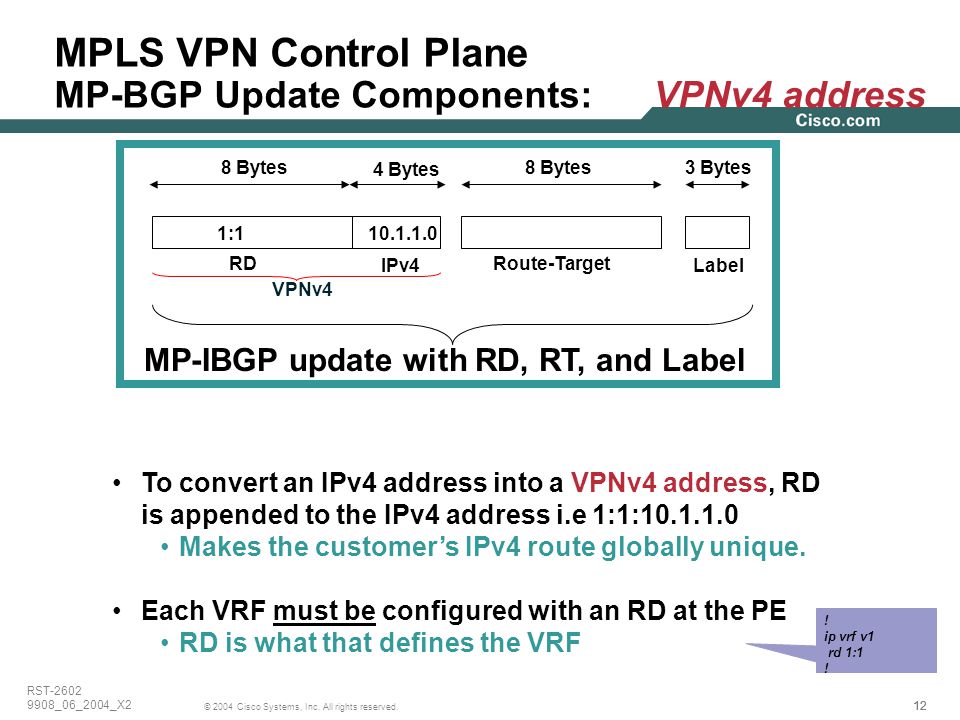 MPLS VPN Control Plane
MP-BGP Update Components: VPNv4 address

Cisco.com

8 Bytes
4 Bytes
8 Bytes
3 Bytes

1:1
10.1.1.0

RD
IPv4
Route-Target
Label

VPNv4

MP-IBGP update with RD, RT, and Label

• To convert an IPv4 address into a VPNv4 address, RD is appended to the IPv4 address i.e 1:1:10.1.1.0
• Makes the customer's IPv4 route globally unique.

• Each VRF must be configured with an RD at the PE
• RD is what that defines the VRF

!
ip vrf v1
rd 1:1
!

RST-2602
9908_06_2004_X2

© 2004 Cisco Systems, Inc. All rights reserved.

12